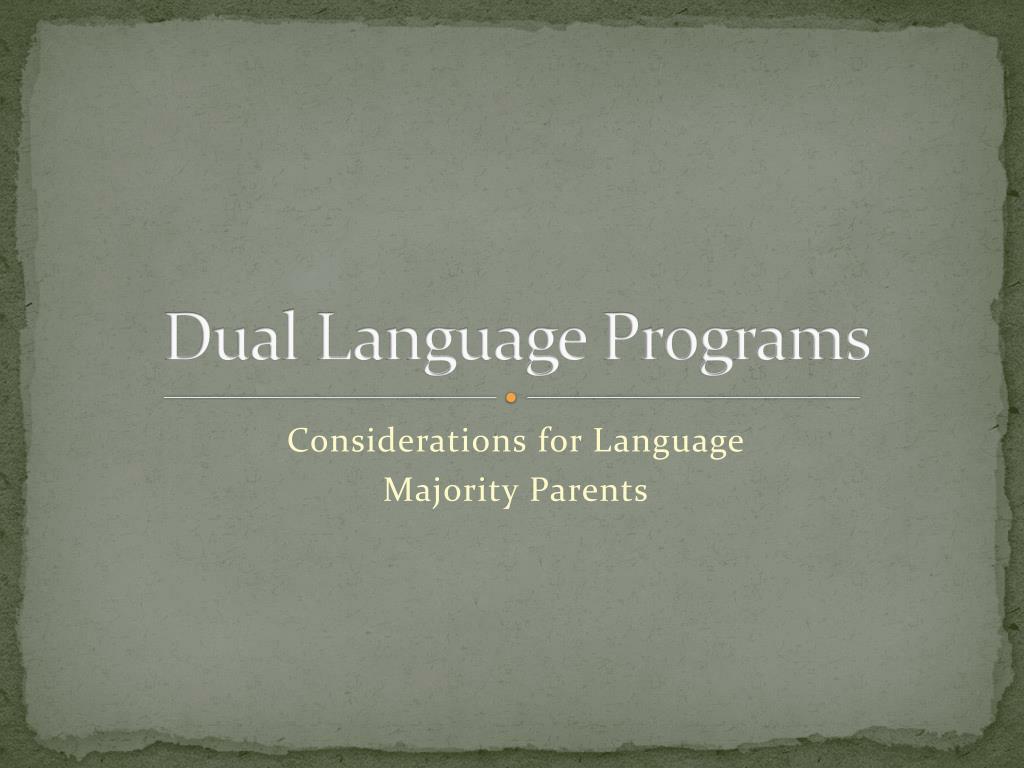 Dual Language Programs

Considerations for Language Majority Parents